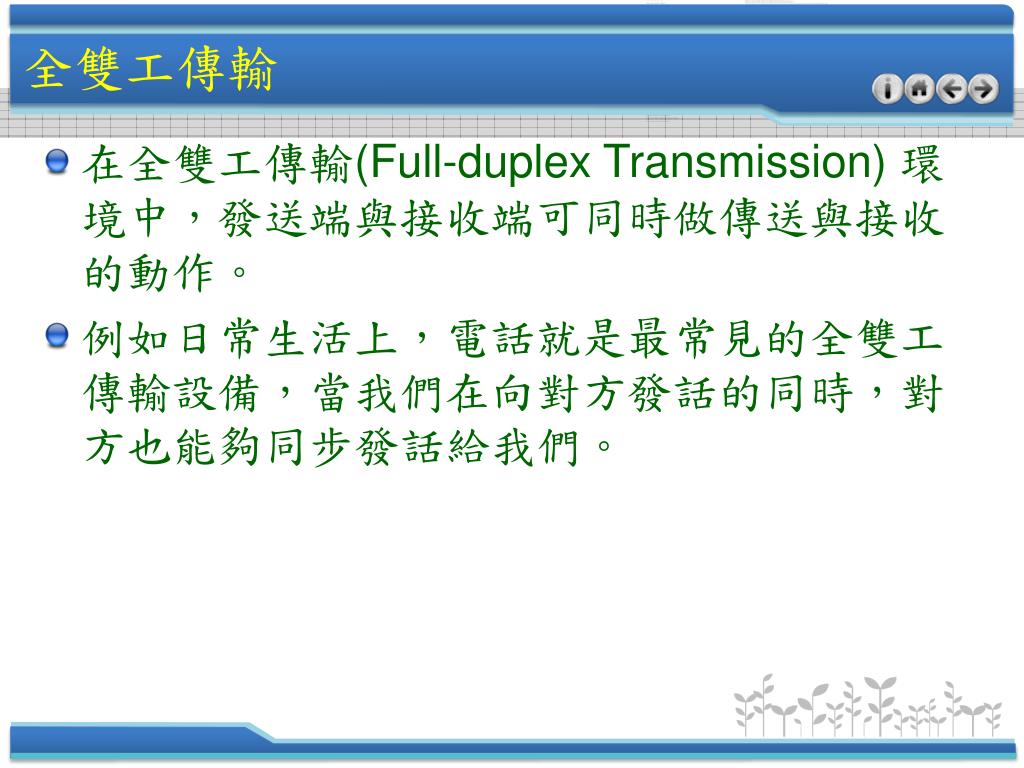 全雙工傳輸

在全雙工傳輸(Full-duplex Transmission) 環境中，發送端與接收端可同時做傳送與接收的動作。

例如日常生活上，電話就是最常見的全雙工傳輸設備，當我們在向對方發話的同時，對方也能夠同步發話給我們。